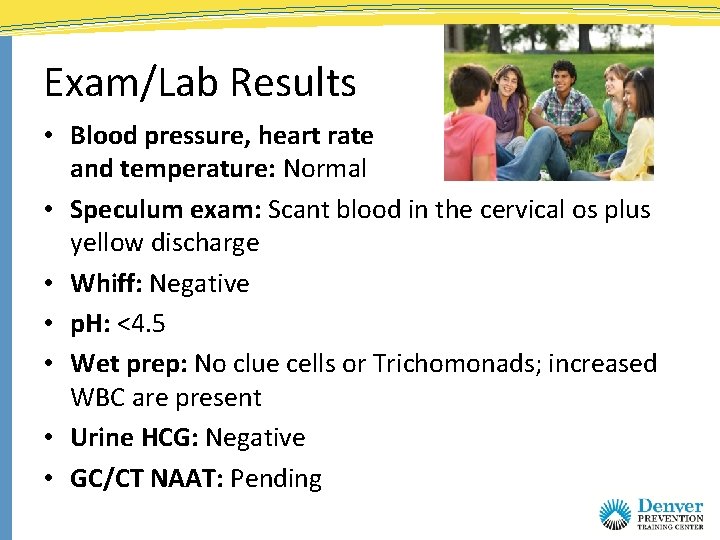 Exam/Lab Results

• Blood pressure, heart rate and temperature: Normal
• Speculum exam: Scant blood in the cervical os plus yellow discharge
• Whiff: Negative
• pH: <4.5
• Wet prep: No clue cells or Trichomonads; increased WBC are present
• Urine HCG: Negative
• GC/CT NAAT: Pending

Denver PREVENTION TRAINING CENTER